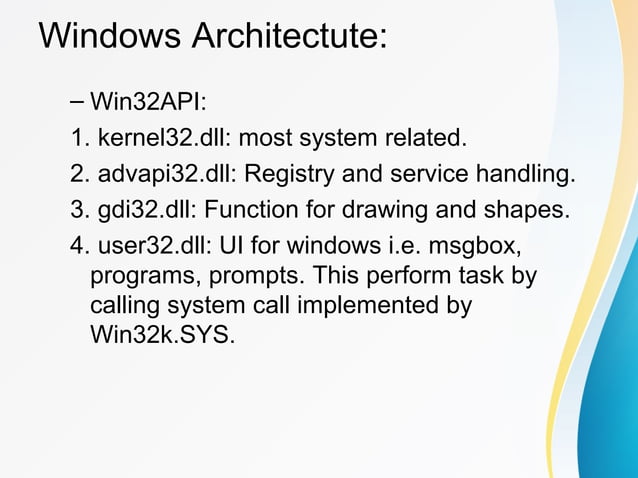 Windows Architectute:

– Win32API:

1. kernel32.dll: most system related.

2. advapi32.dll: Registry and service handling.

3. gdi32.dll: Function for drawing and shapes.

4. user32.dll: UI for windows i.e. msgbox, programs, prompts. This perform task by calling system call implemented by Win32k.SYS.